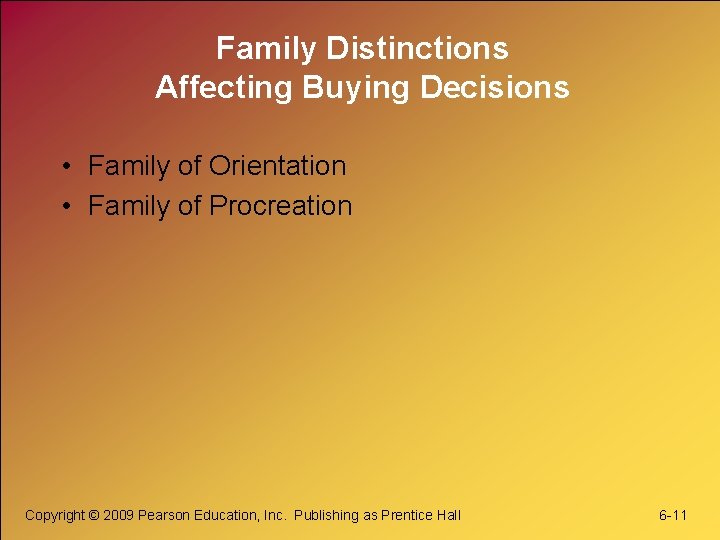 Family Distinctions
Affecting Buying Decisions

• Family of Orientation
• Family of Procreation

Copyright © 2009 Pearson Education, Inc. Publishing as Prentice Hall

6-11